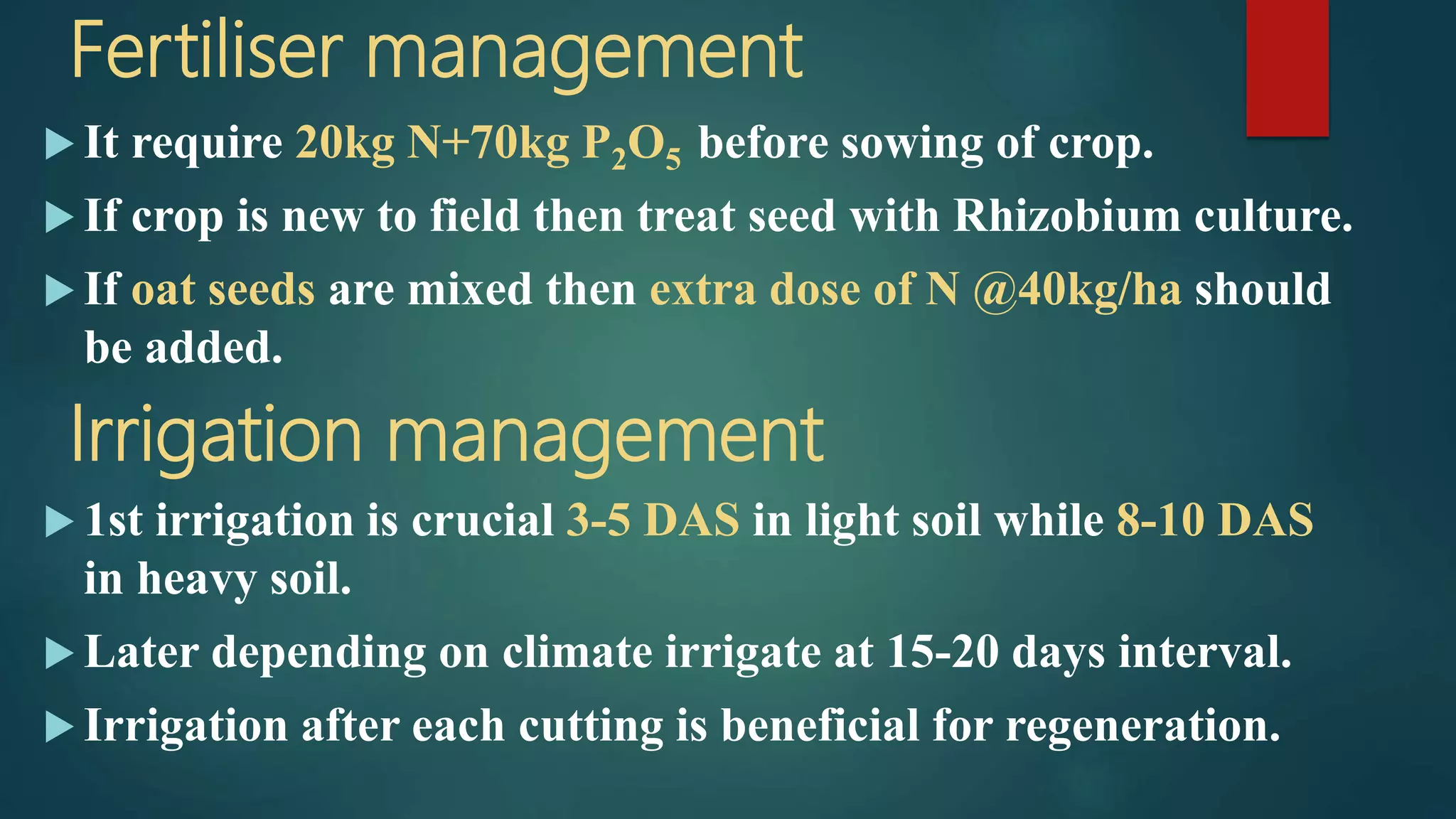 Fertiliser management

It require 20kg N+70kg $P_2O_5$ before sowing of crop.

If crop is new to field then treat seed with Rhizobium culture.

If oat seeds are mixed then extra dose of N @40kg/ha should be added.

Irrigation management

1st irrigation is crucial 3-5 DAS in light soil while 8-10 DAS in heavy soil.

Later depending on climate irrigate at 15-20 days interval.

Irrigation after each cutting is beneficial for regeneration.